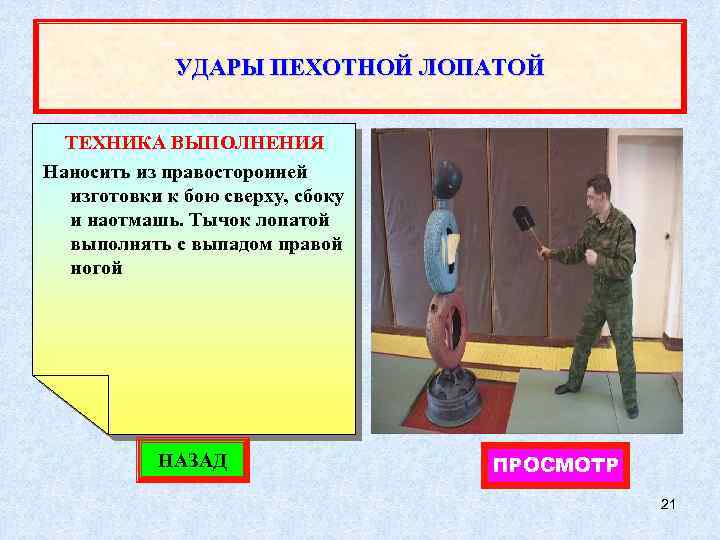 УДАРЫ ПЕХОТНОЙ ЛОПАТОЙ

ТЕХНИКА ВЫПОЛНЕНИЯ

Наносить из правосторонней изготовки к бою сверху, сбоку и наотмашь. Тычок лопатой выполнять с выпадом правой ногой

НАЗАД

ПРОСМОТР

21